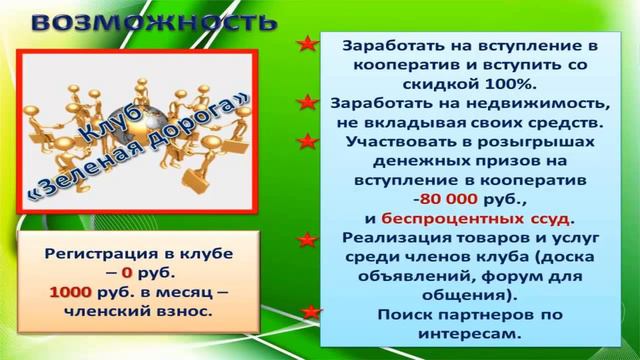 ВОЗМОЖНОСТЬ

Клуб «Зеленая дорога»

Регистрация в клубе – 0 руб.
1000 руб. в месяц – членский взнос.

Заработать на вступление в кооператив и вступить со скидкой 100%.
Заработать на недвижимость, не вкладывая своих средств.
Участвовать в розыгрышах денежных призов на вступление в кооператив -80 000 руб., и беспроцентных ссуд.
Реализация товаров и услуг среди членов клуба (доска объявлений, форум для общения).
Поиск партнеров по интересам.